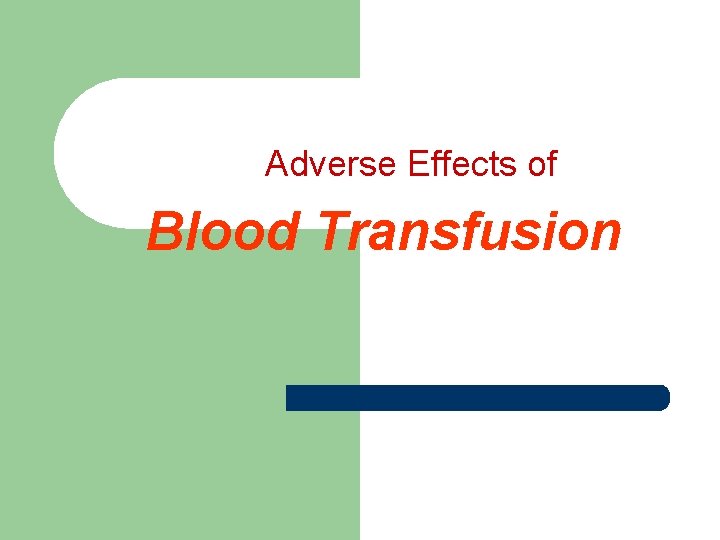 Adverse Effects of

Blood Transfusion